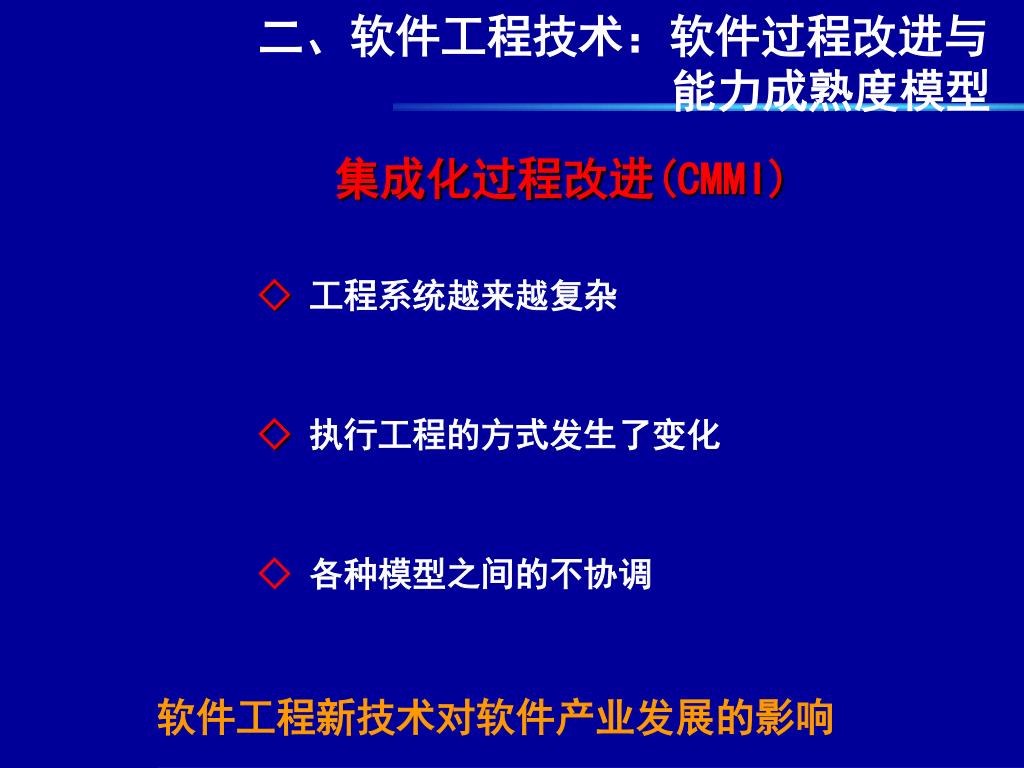 二、软件工程技术：软件过程改进与能力成熟度模型

集成化过程改进(CMMI)

◇ 工程系统越来越复杂

◇ 执行工程的方式发生了变化

◇ 各种模型之间的不协调

软件工程新技术对软件产业发展的影响